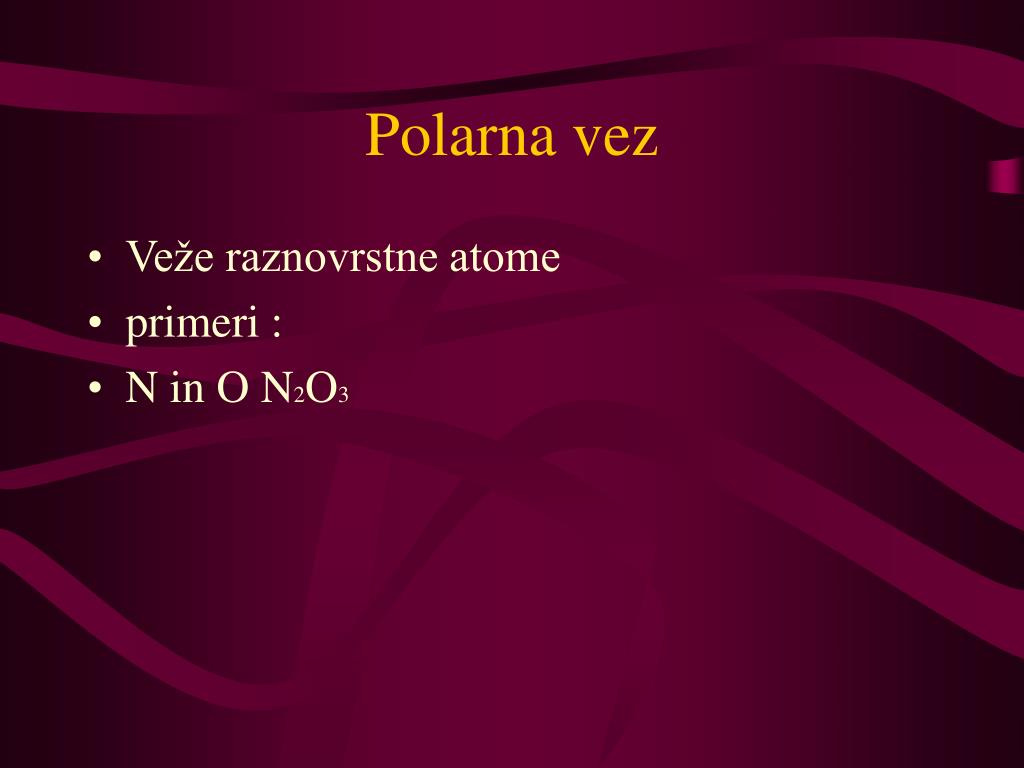 Polarna vez

• Veže raznovrstne atome
• primeri :
• N in O $N_2O_3$